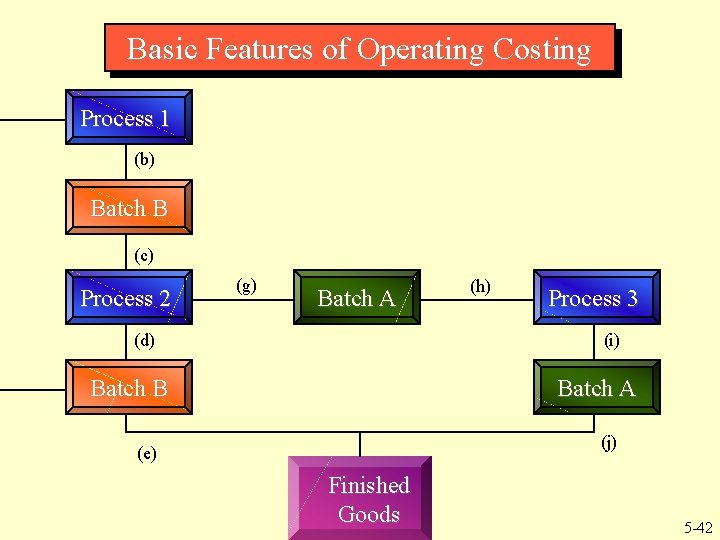 Basic Features of Operating Costing

Process 1

(b)

Batch B

(c)

Process 2

(g)

Batch A

(h)

Process 3

(d)

(i)

Batch B

Batch A

(e)

(j)

Finished Goods

5-42